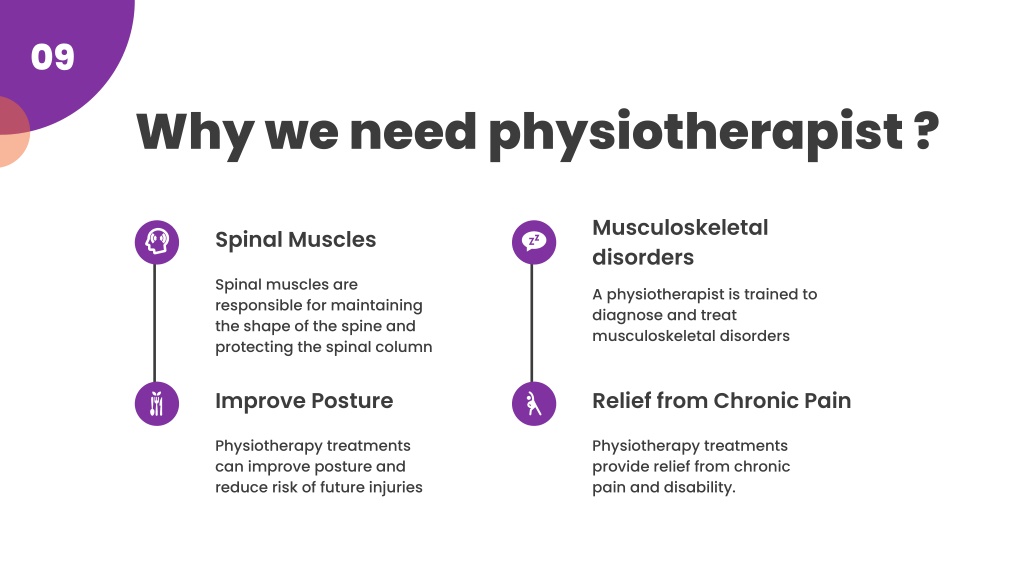 09

Why we need physiotherapist ?

Spinal Muscles

Spinal muscles are responsible for maintaining the shape of the spine and protecting the spinal column

Improve Posture

Physiotherapy treatments can improve posture and reduce risk of future injuries

Musculoskeletal disorders

A physiotherapist is trained to diagnose and treat musculoskeletal disorders

Relief from Chronic Pain

Physiotherapy treatments provide relief from chronic pain and disability.